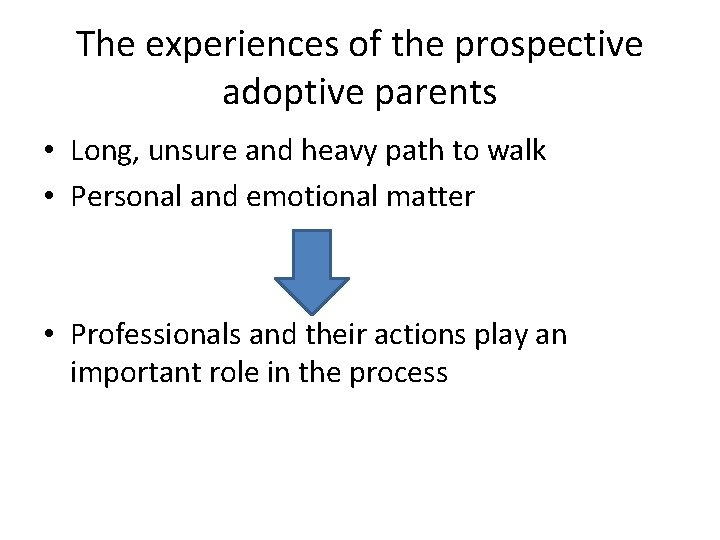 The experiences of the prospective adoptive parents

• Long, unsure and heavy path to walk
• Personal and emotional matter

• Professionals and their actions play an important role in the process